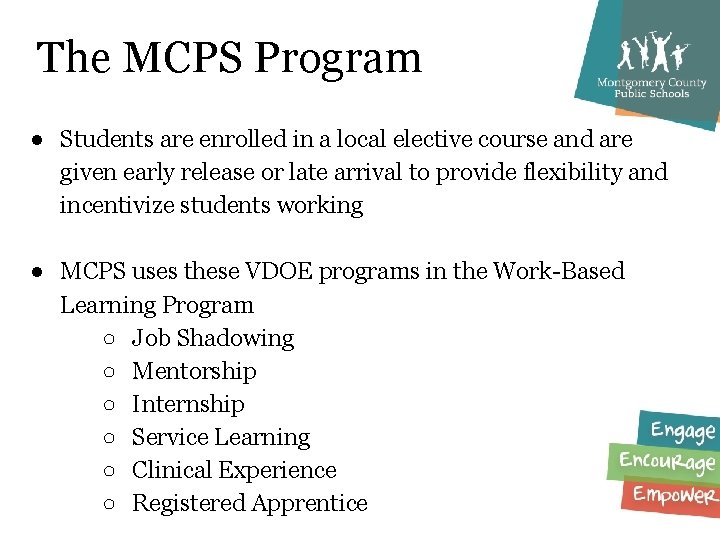 The MCPS Program

Montgomery County Public Schools

● Students are enrolled in a local elective course and are given early release or late arrival to provide flexibility and incentivize students working

● MCPS uses these VDOE programs in the Work-Based Learning Program
○ Job Shadowing
○ Mentorship
○ Internship
○ Service Learning
○ Clinical Experience
○ Registered Apprentice

Engage
Encourage
Empower